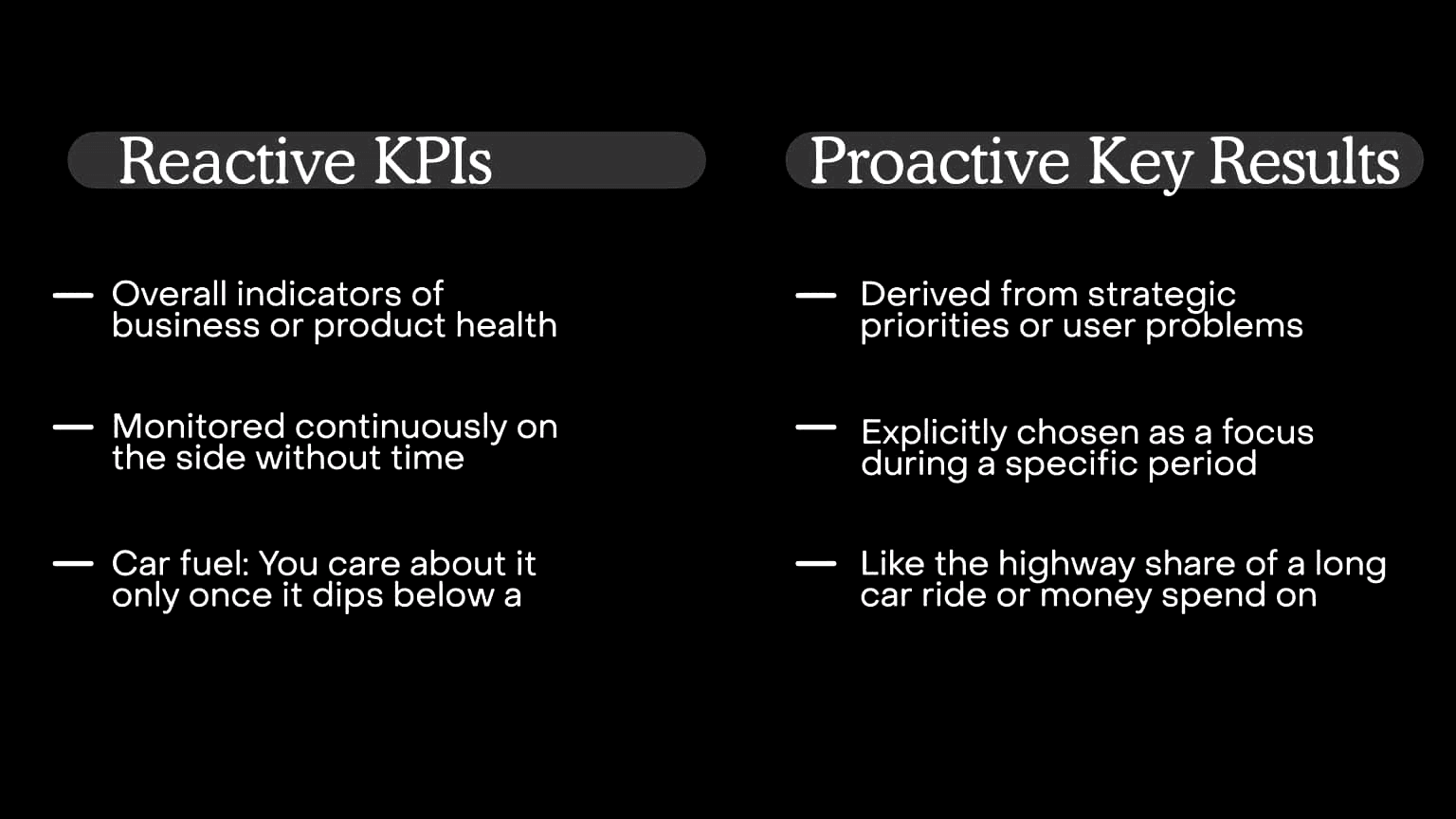 Reactive KPIs

— Overall indicators of business or product health

— Monitored continuously on the side without time

— Car fuel: You care about it only once it dips below a

Proactive Key Results

— Derived from strategic priorities or user problems

— Explicitly chosen as a focus during a specific period

— Like the highway share of a long car ride or money spend on